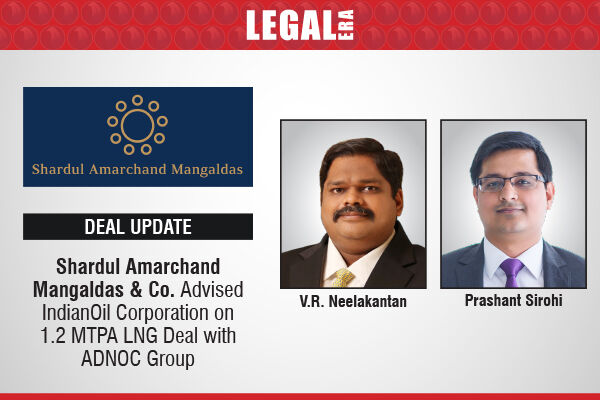 LEGAL ERA

Shardul Amarchand Mangaldas

DEAL UPDATE

Shardul Amarchand Mangaldas & Co. Advised IndianOil Corporation on 1.2 MTPA LNG Deal with ADNOC Group

V.R. Neelakantan

Prashant Sirohi